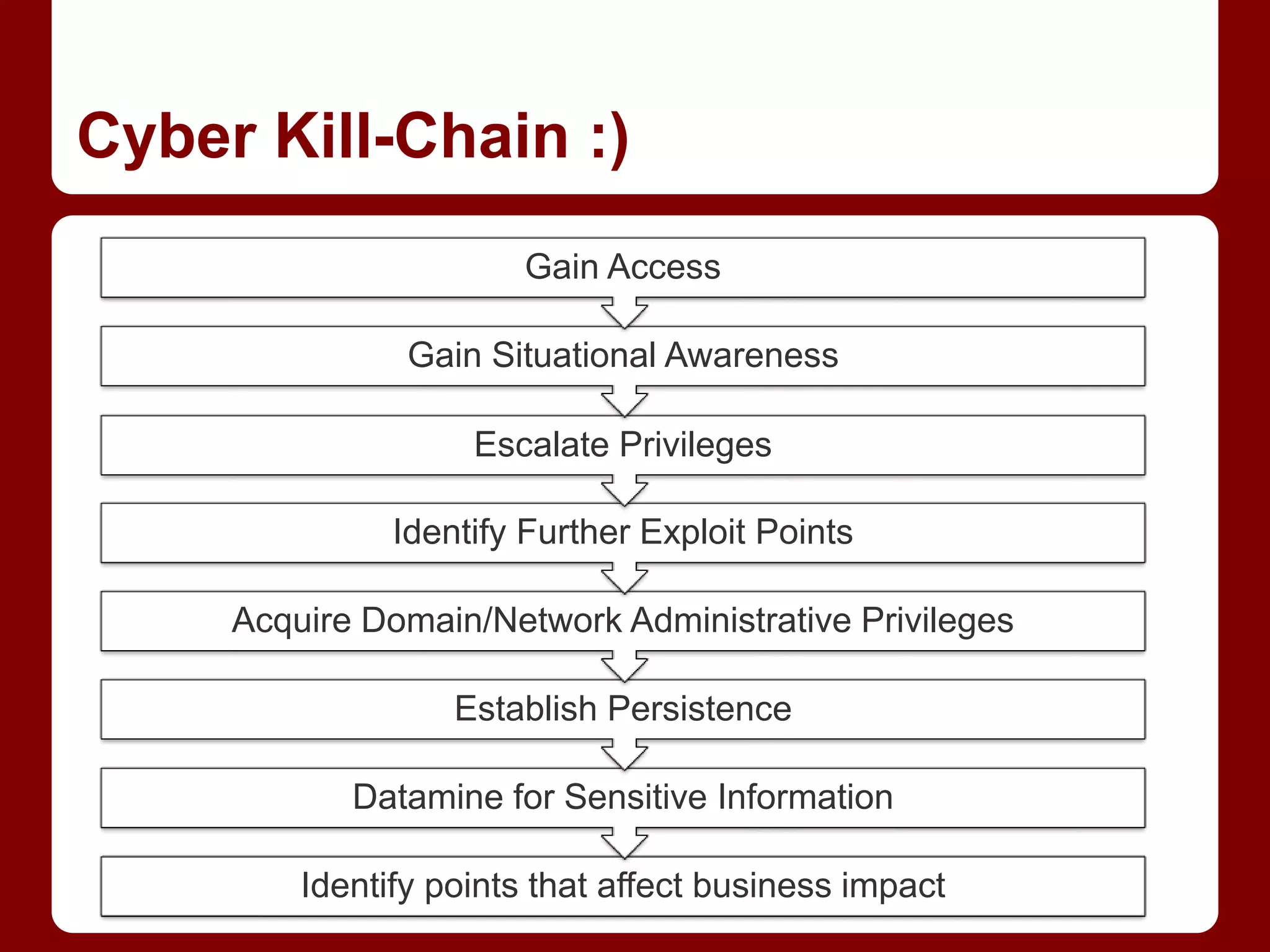 Cyber Kill-Chain :)

Gain Access

Gain Situational Awareness

Escalate Privileges

Identify Further Exploit Points

Acquire Domain/Network Administrative Privileges

Establish Persistence

Datamine for Sensitive Information

Identify points that affect business impact